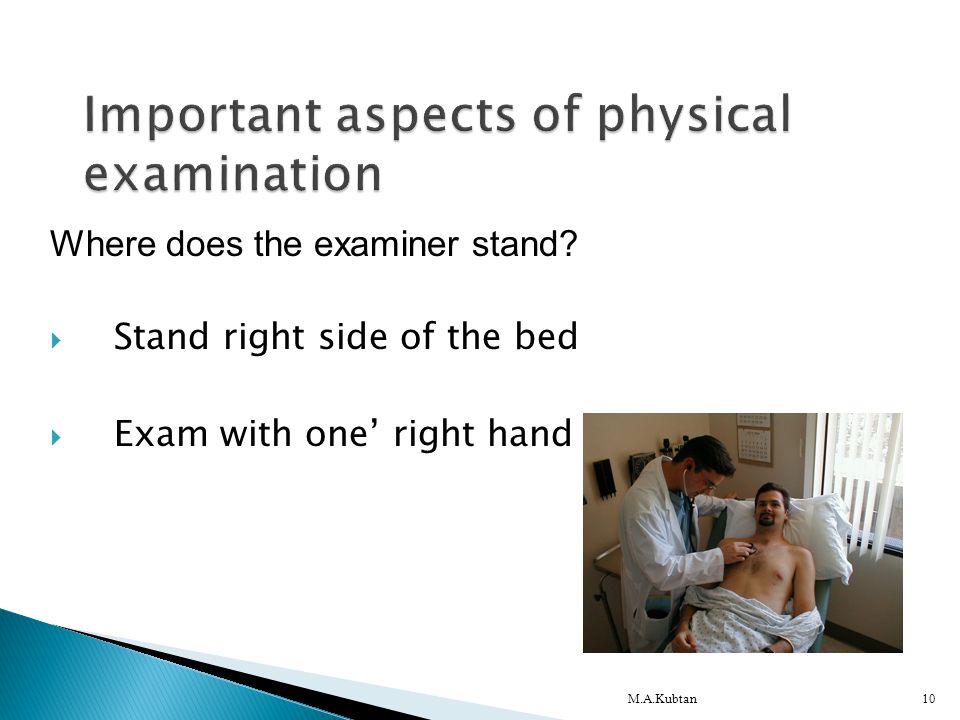 Important aspects of physical examination

Where does the examiner stand?

Stand right side of the bed

Exam with one’ right hand

M.A.Kubtan

10